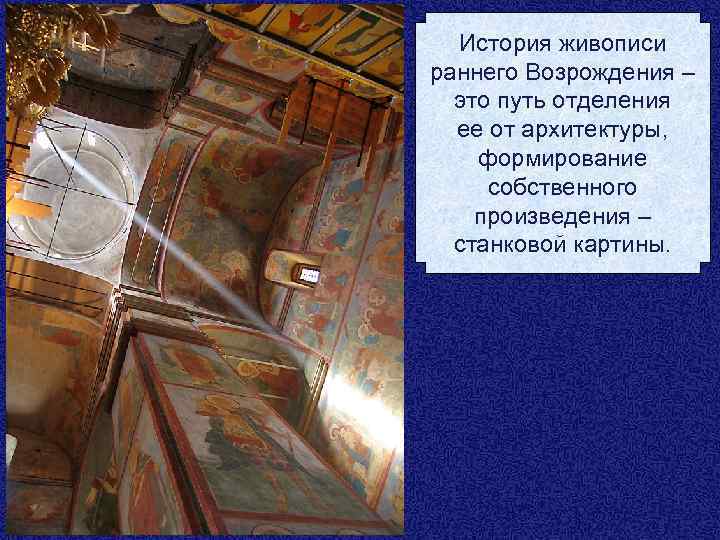 История живописи раннего Возрождения – это путь отделения ее от архитектуры, формирование собственного произведения – станковой картины.